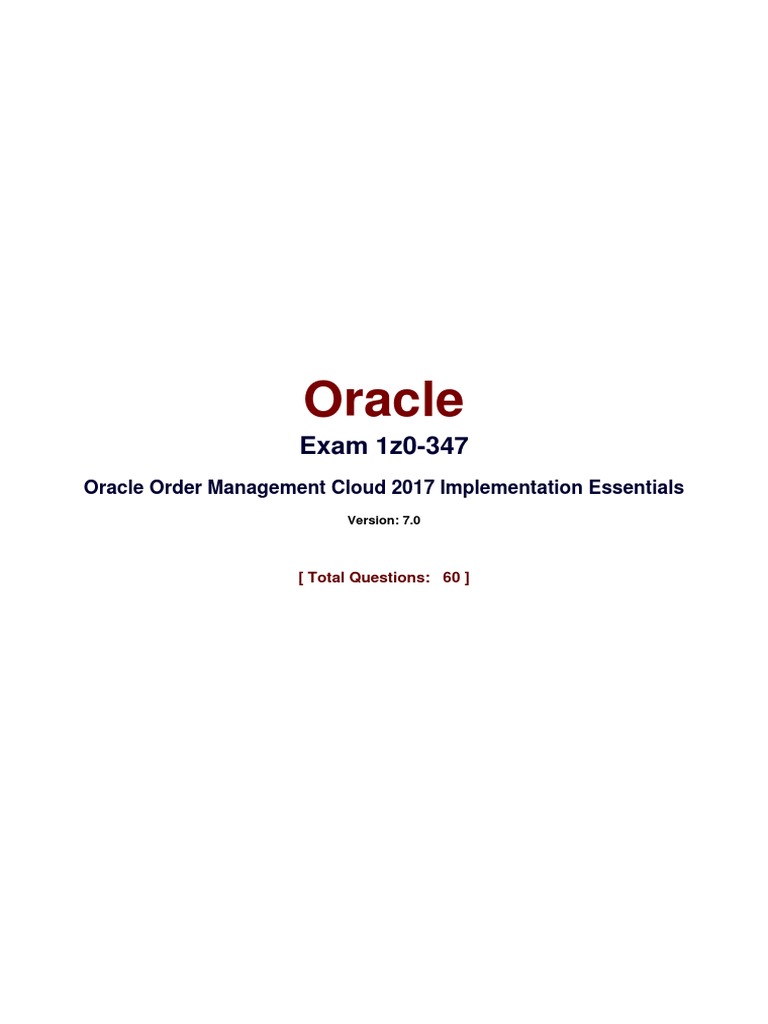 Oracle

Exam 1z0-347

Oracle Order Management Cloud 2017 Implementation Essentials

Version: 7.0

[ Total Questions: 60 ]